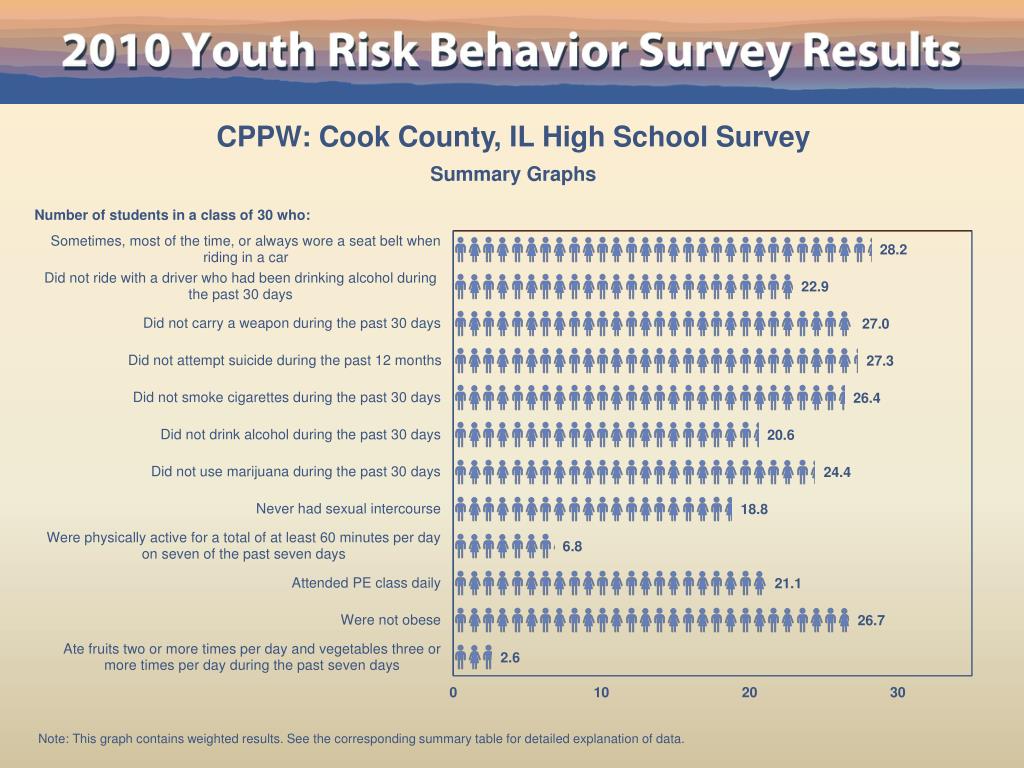 2010 Youth Risk Behavior Survey Results

CPPW: Cook County, IL High School Survey

Summary Graphs

Number of students in a class of 30 who:

Sometimes, most of the time, or always wore a seat belt when riding in a car 28.2

Did not ride with a driver who had been drinking alcohol during the past 30 days 22.9

Did not carry a weapon during the past 30 days 27.0

Did not attempt suicide during the past 12 months 27.3

Did not smoke cigarettes during the past 30 days 26.4

Did not drink alcohol during the past 30 days 20.6

Did not use marijuana during the past 30 days 24.4

Never had sexual intercourse 18.8

Were physically active for a total of at least 60 minutes per day on seven of the past seven days 6.8

Attended PE class daily 21.1

Were not obese 26.7

Ate fruits two or more times per day and vegetables three or more times per day during the past seven days 2.6

0 10 20 30

Note: This graph contains weighted results. See the corresponding summary table for detailed explanation of data.